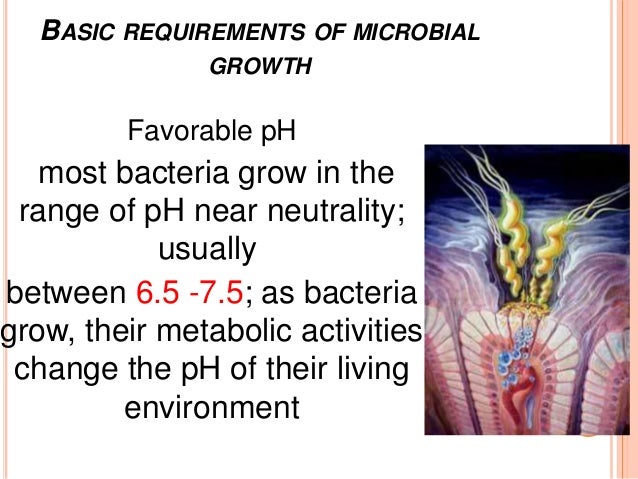 BASIC REQUIREMENTS OF MICROBIAL GROWTH

Favorable pH

most bacteria grow in the range of pH near neutrality; usually between 6.5 -7.5; as bacteria grow, their metabolic activities change the pH of their living environment